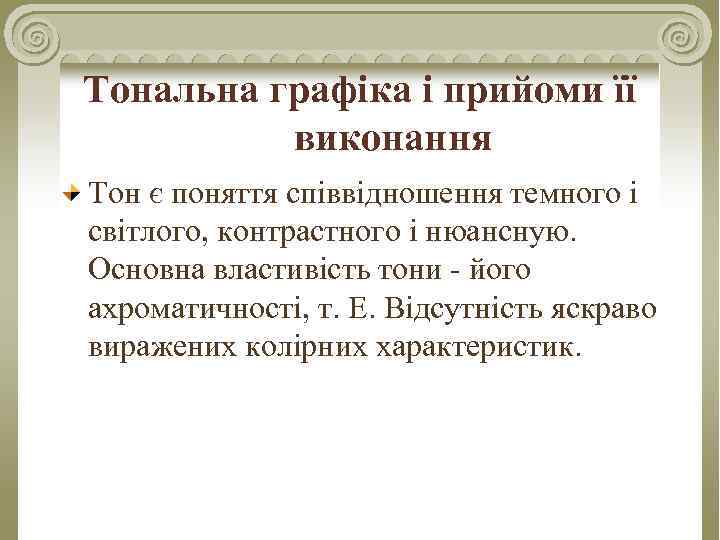 Тональна графіка і прийоми її виконання

Тон є поняття співвідношення темного і світлого, контрастного і нюансную. Основна властивість тони - його ахроматичності, т. Е. Відсутність яскраво виражених колірних характеристик.